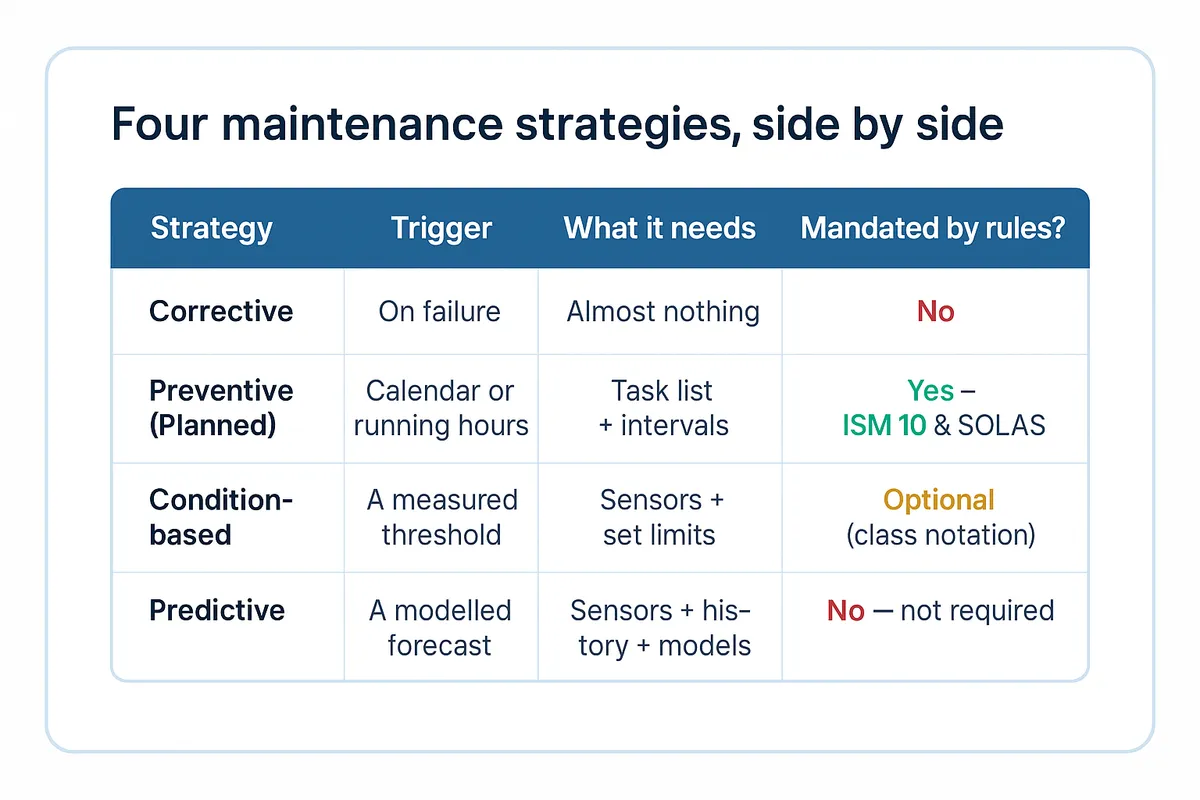 Four maintenance strategies, side by side

| Strategy | Trigger | What it needs | Mandated by rules? |
|---|---|---|---|
| Corrective | On failure | Almost nothing | No |
| Preventive (Planned) | Calendar or running hours | Task list + intervals | Yes – ISM 10 & SOLAS |
| Condition-based | A measured threshold | Sensors + set limits | Optional (class notation) |
| Predictive | A modelled forecast | Sensors + history + models | No — not required |